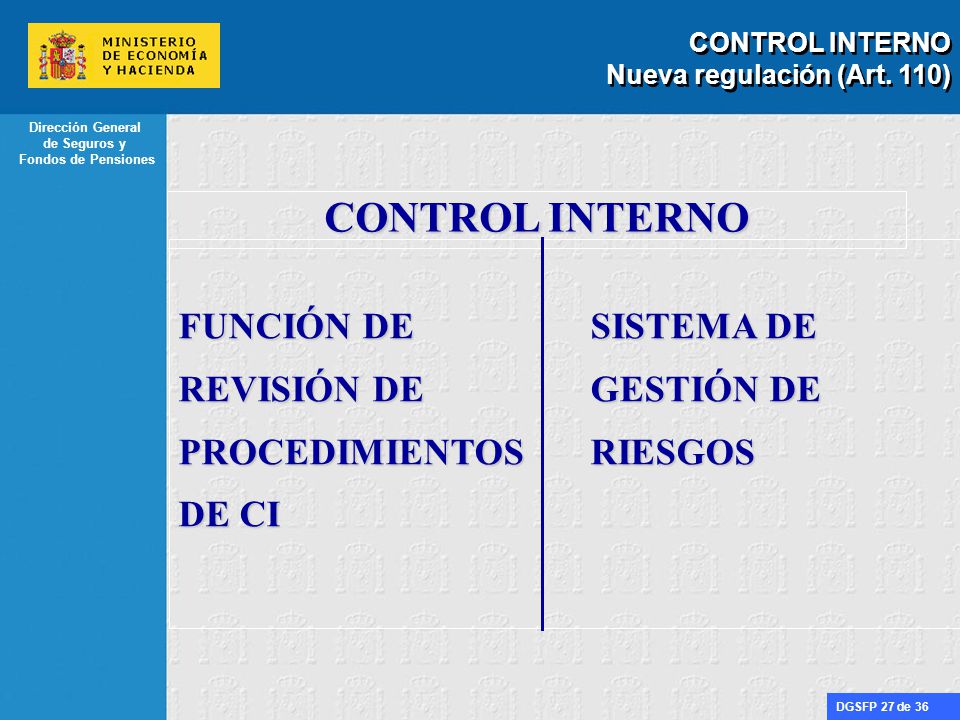 MINISTERIO DE ECONOMÍA Y HACIENDA

CONTROL INTERNO
Nueva regulación (Art. 110)

Dirección General de Seguros y Fondos de Pensiones

CONTROL INTERNO

FUNCIÓN DE REVISIÓN DE PROCEDIMIENTOS DE CI

SISTEMA DE GESTIÓN DE RIESGOS

DGSFP 27 de 36